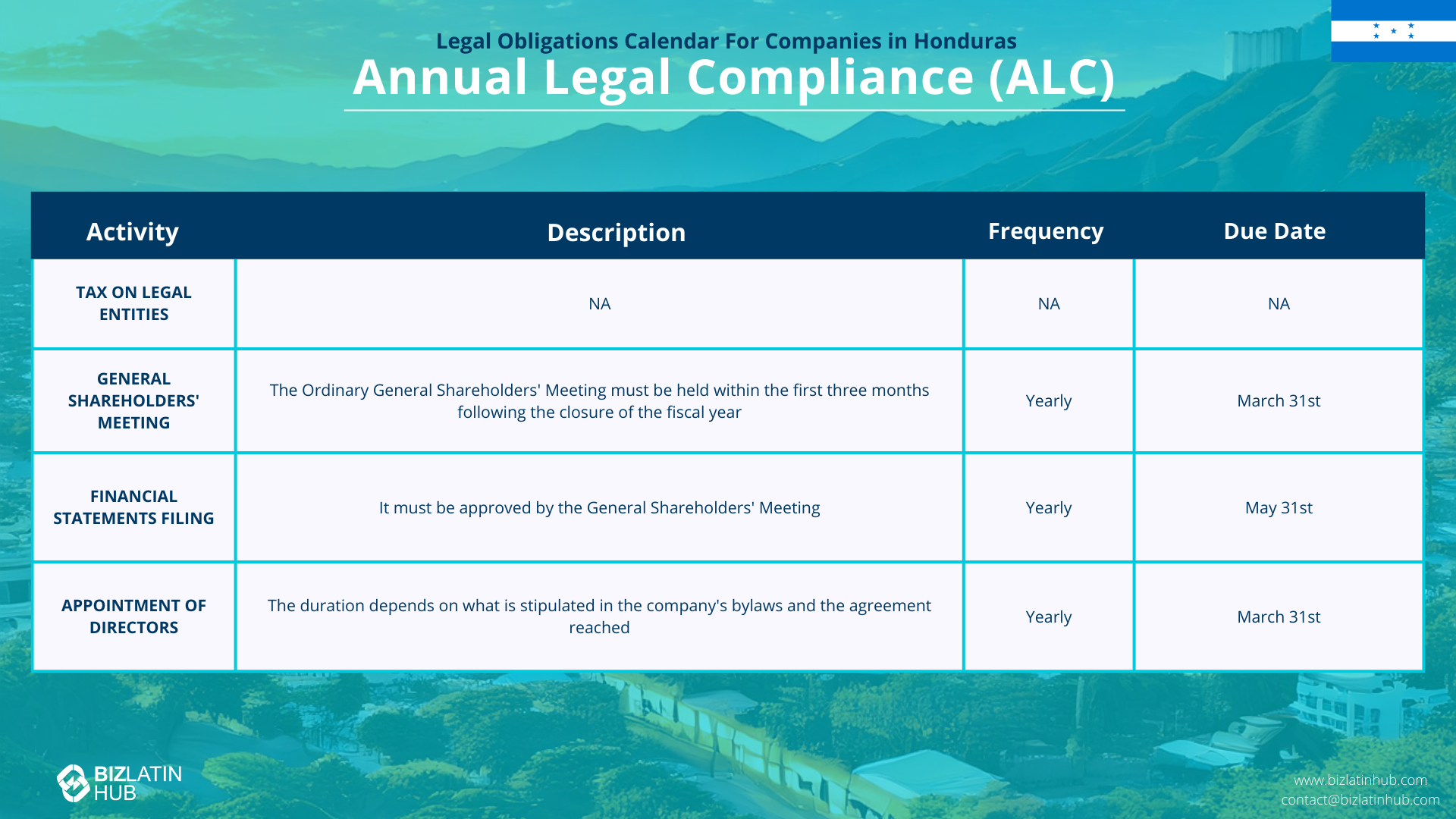 Legal Obligations Calendar For Companies in Honduras

Annual Legal Compliance (ALC)

| Activity | Description | Frequency | Due Date |
|---|---|---|---|
| TAX ON LEGAL ENTITIES | NA | NA | NA |
| GENERAL SHAREHOLDERS' MEETING | The Ordinary General Shareholders' Meeting must be held within the first three months following the closure of the fiscal year | Yearly | March 31st |
| FINANCIAL STATEMENTS FILING | It must be approved by the General Shareholders' Meeting | Yearly | May 31st |
| APPOINTMENT OF DIRECTORS | The duration depends on what is stipulated in the company's bylaws and the agreement reached | Yearly | March 31st |

BIZLATIN HUB

www.bizlatinhub.com
contact@bizlatinhub.com